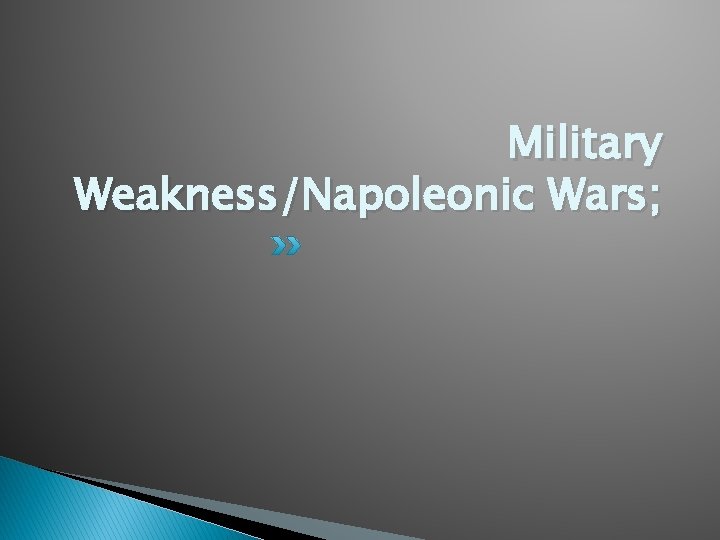 Military Weakness/Napoleonic Wars;